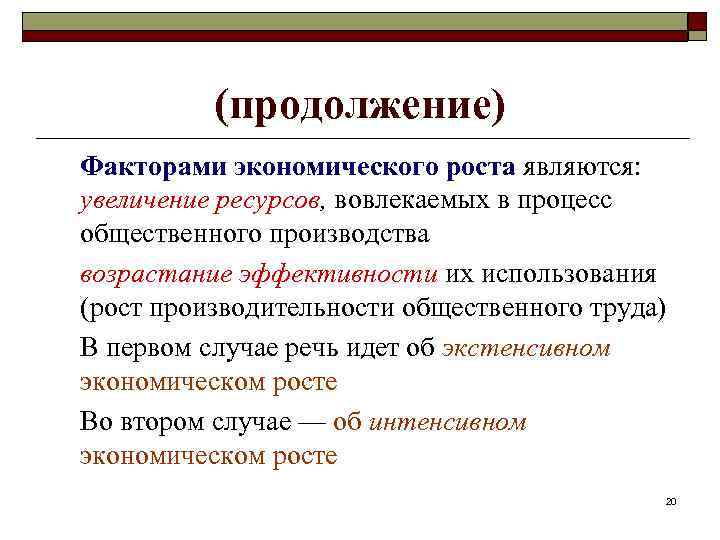 (продолжение)

Факторами экономического роста являются: увеличение ресурсов, вовлекаемых в процесс общественного производства

возрастание эффективности их использования (рост производительности общественного труда)

В первом случае речь идет об экстенсивном экономическом росте

Во втором случае — об интенсивном экономическом росте

20